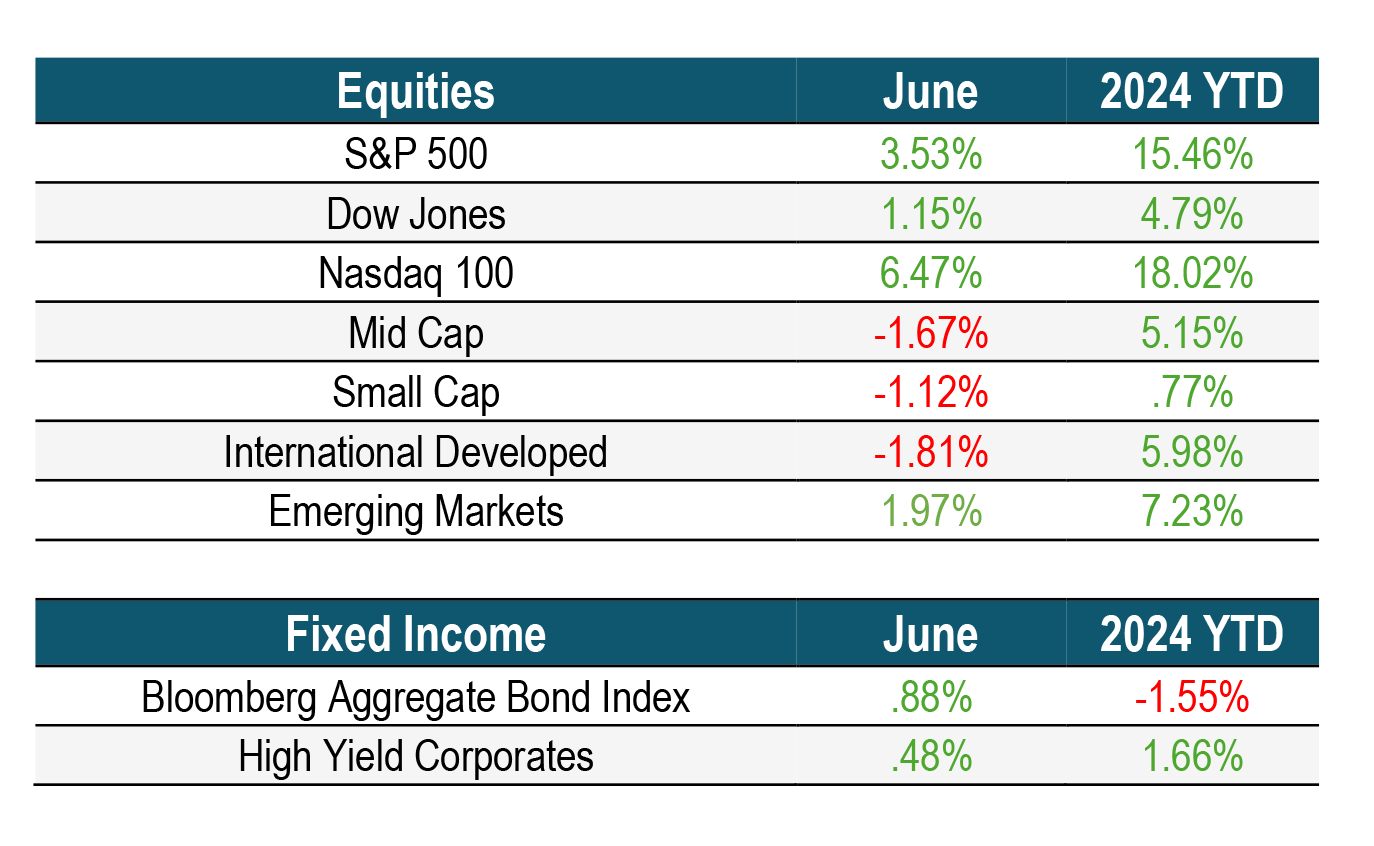 | Equities | June | 2024 YTD |
|---|---|---|
| S&P 500 | 3.53% | 15.46% |
| Dow Jones | 1.15% | 4.79% |
| Nasdaq 100 | 6.47% | 18.02% |
| Mid Cap | -1.67% | 5.15% |
| Small Cap | -1.12% | .77% |
| International Developed | -1.81% | 5.98% |
| Emerging Markets | 1.97% | 7.23% |

| Fixed Income | June | 2024 YTD |
|---|---|---|
| Bloomberg Aggregate Bond Index | .88% | -1.55% |
| High Yield Corporates | .48% | 1.66% |